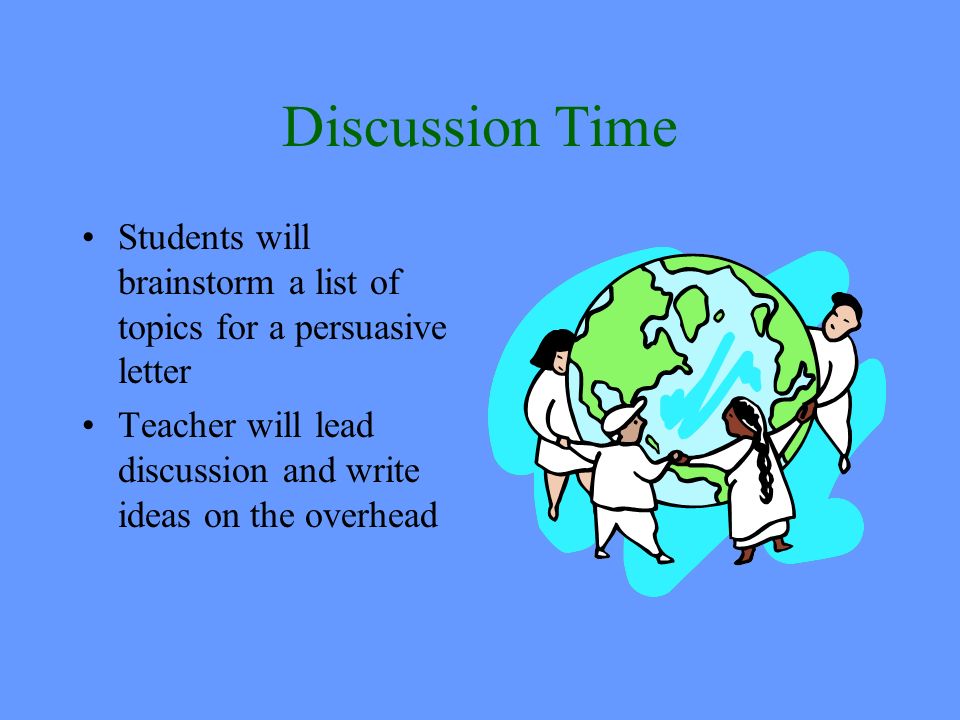 Discussion Time

• Students will brainstorm a list of topics for a persuasive letter

• Teacher will lead discussion and write ideas on the overhead